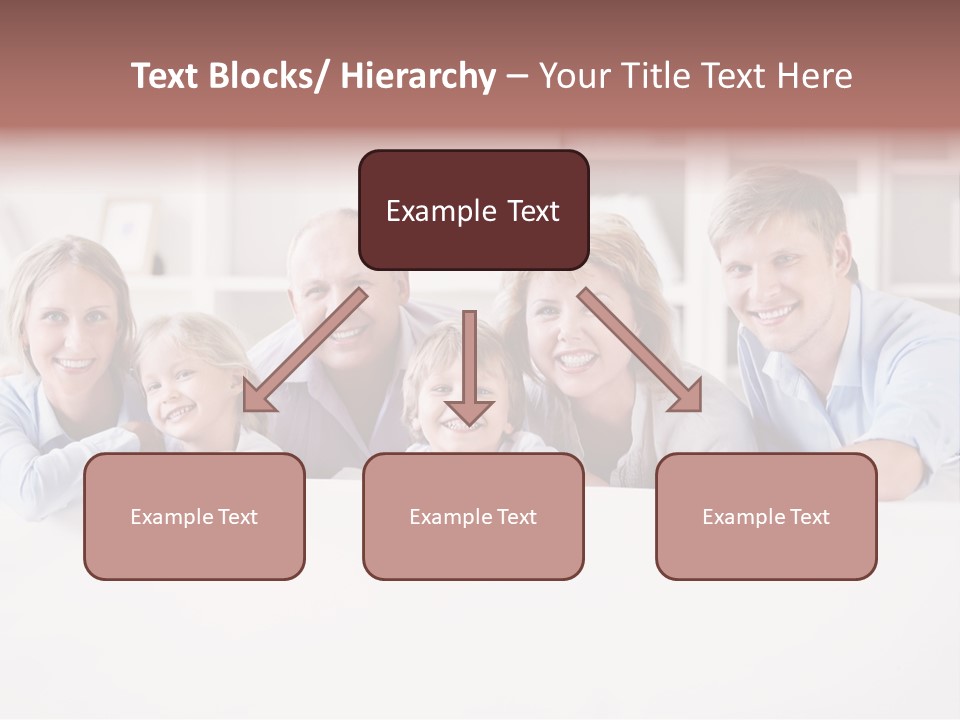 Text Blocks/ Hierarchy – Your Title Text Here

Example Text

Example Text

Example Text

Example Text